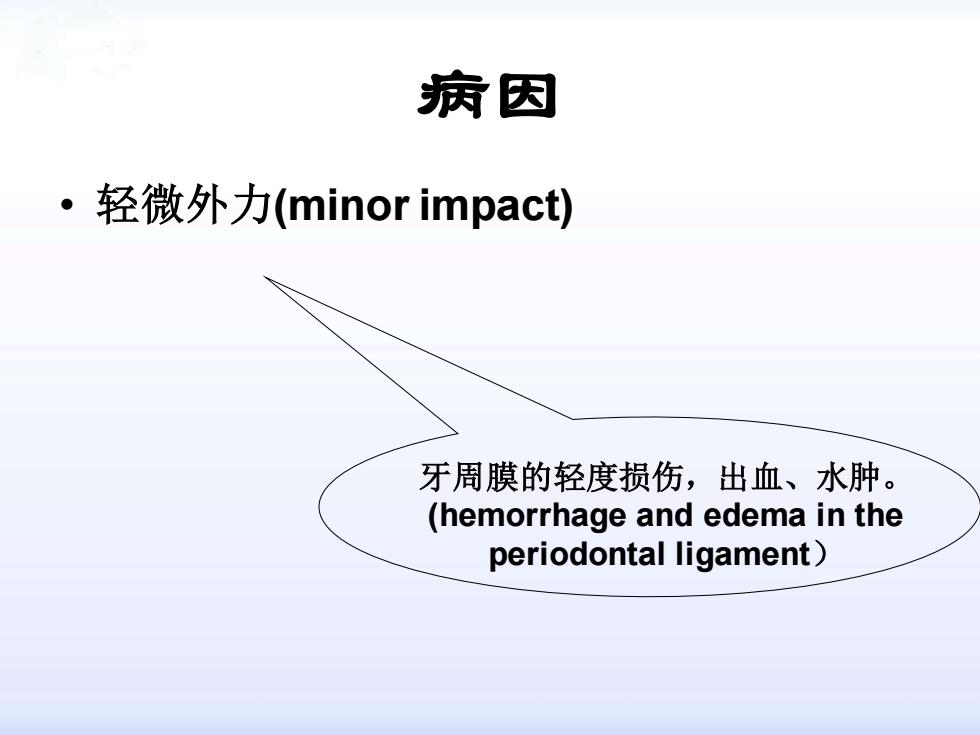 病因

• 轻微外力(minor impact)

牙周膜的轻度损伤，出血、水肿。(hemorrhage and edema in the periodontal ligament）